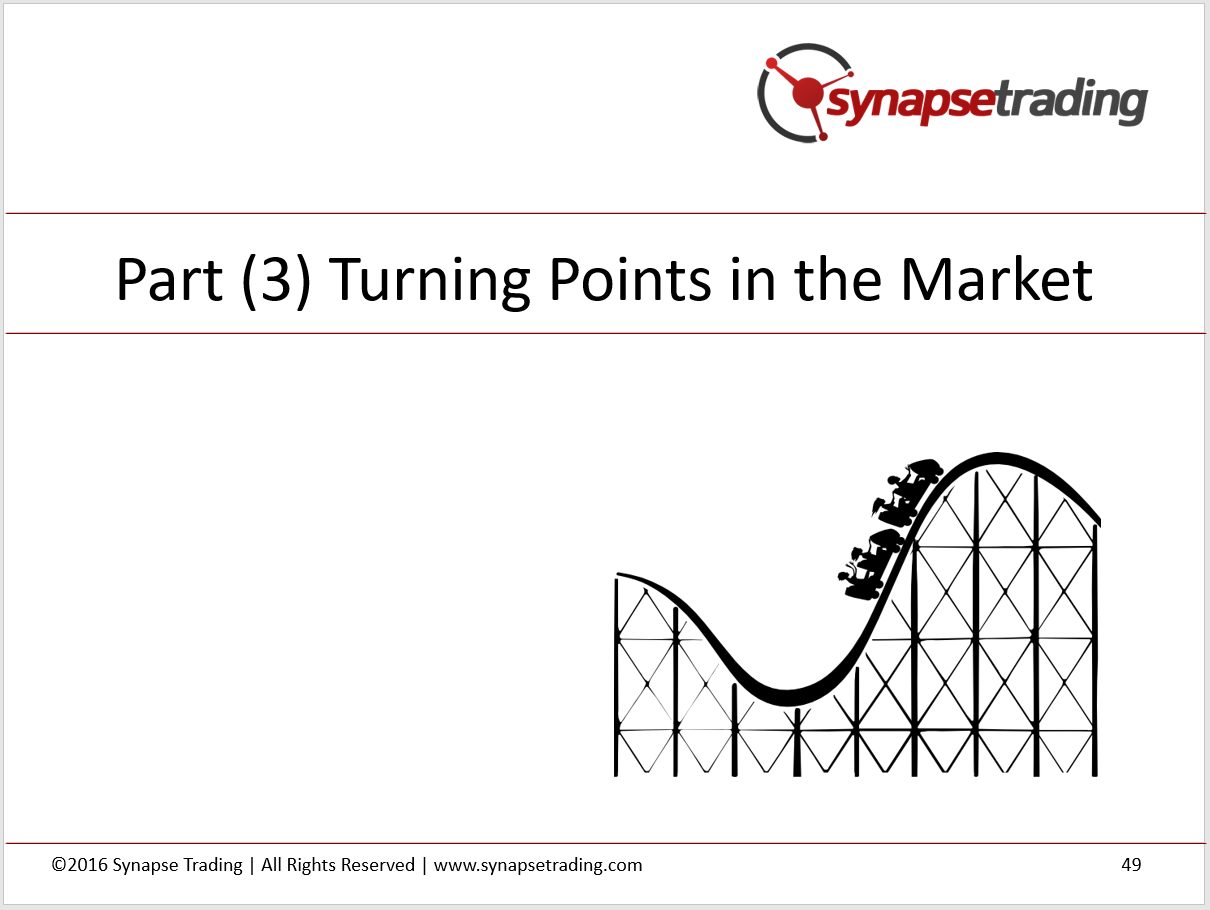 synapsetrading

Part (3) Turning Points in the Market

©2016 Synapse Trading | All Rights Reserved | www.synapsetrading.com

49